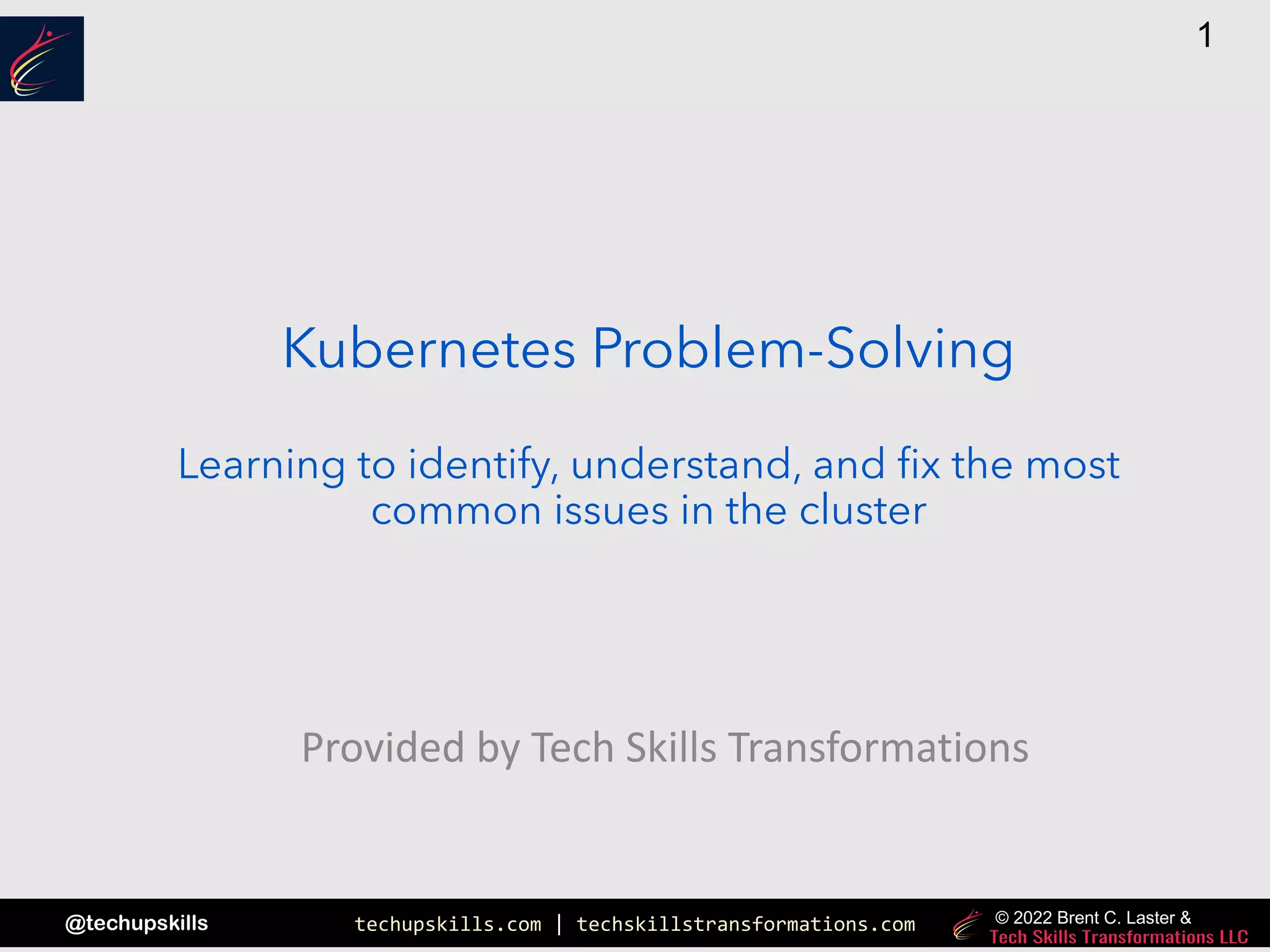 1

Kubernetes Problem-Solving

Learning to identify, understand, and fix the most common issues in the cluster

Provided by Tech Skills Transformations

@techupskills

techupskills.com | techskillstransformations.com

© 2022 Brent C. Laster &
Tech Skills Transformations LLC